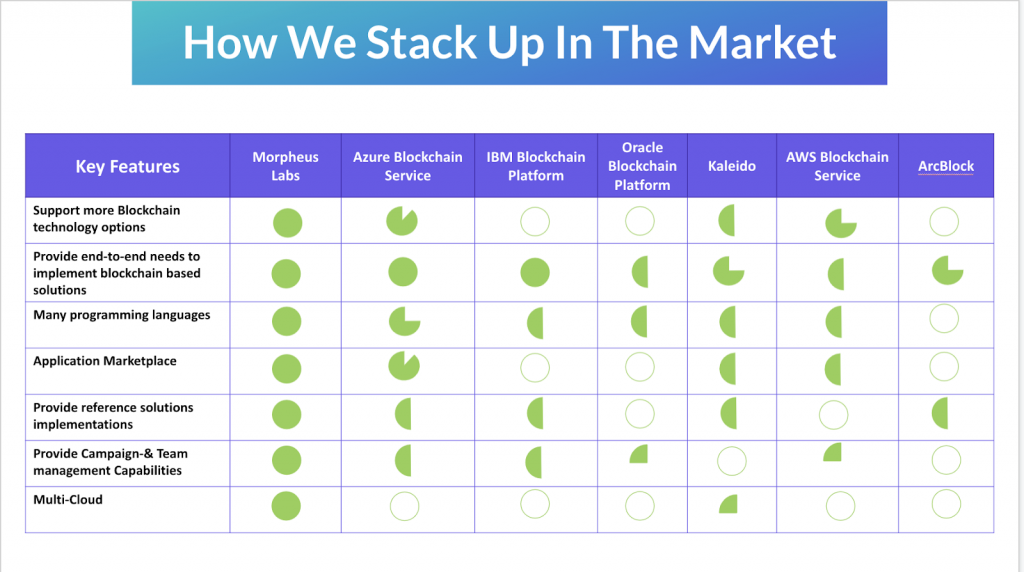 How We Stack Up In The Market

| Key Features | Morpheus Labs | Azure Blockchain Service | IBM Blockchain Platform | Oracle Blockchain Platform | Kaleido | AWS Blockchain Service | ArcBlock |
|---|---|---|---|---|---|---|---|
| Support more Blockchain technology options | | | | | | | |
| Provide end-to-end needs to implement blockchain based solutions | | | | | | | |
| Many programming languages | | | | | | | |
| Application Marketplace | | | | | | | |
| Provide reference solutions implementations | | | | | | | |
| Provide Campaign-& Team management Capabilities | | | | | | | |
| Multi-Cloud | | | | | | | |